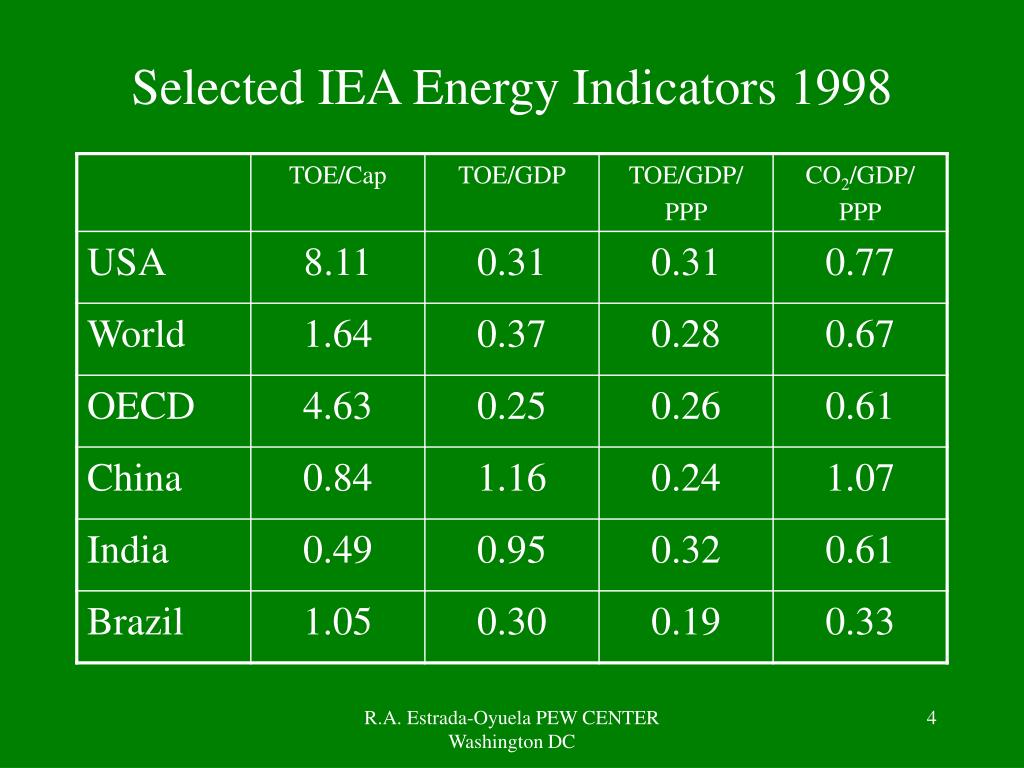 Selected IEA Energy Indicators 1998

| | TOE/Cap | TOE/GDP | TOE/GDP/ PPP | $CO_2$/GDP/ PPP |
|---|---|---|---|---|
| USA | 8.11 | 0.31 | 0.31 | 0.77 |
| World | 1.64 | 0.37 | 0.28 | 0.67 |
| OECD | 4.63 | 0.25 | 0.26 | 0.61 |
| China | 0.84 | 1.16 | 0.24 | 1.07 |
| India | 0.49 | 0.95 | 0.32 | 0.61 |
| Brazil | 1.05 | 0.30 | 0.19 | 0.33 |

R.A. Estrada-Oyuela PEW CENTER Washington DC

4